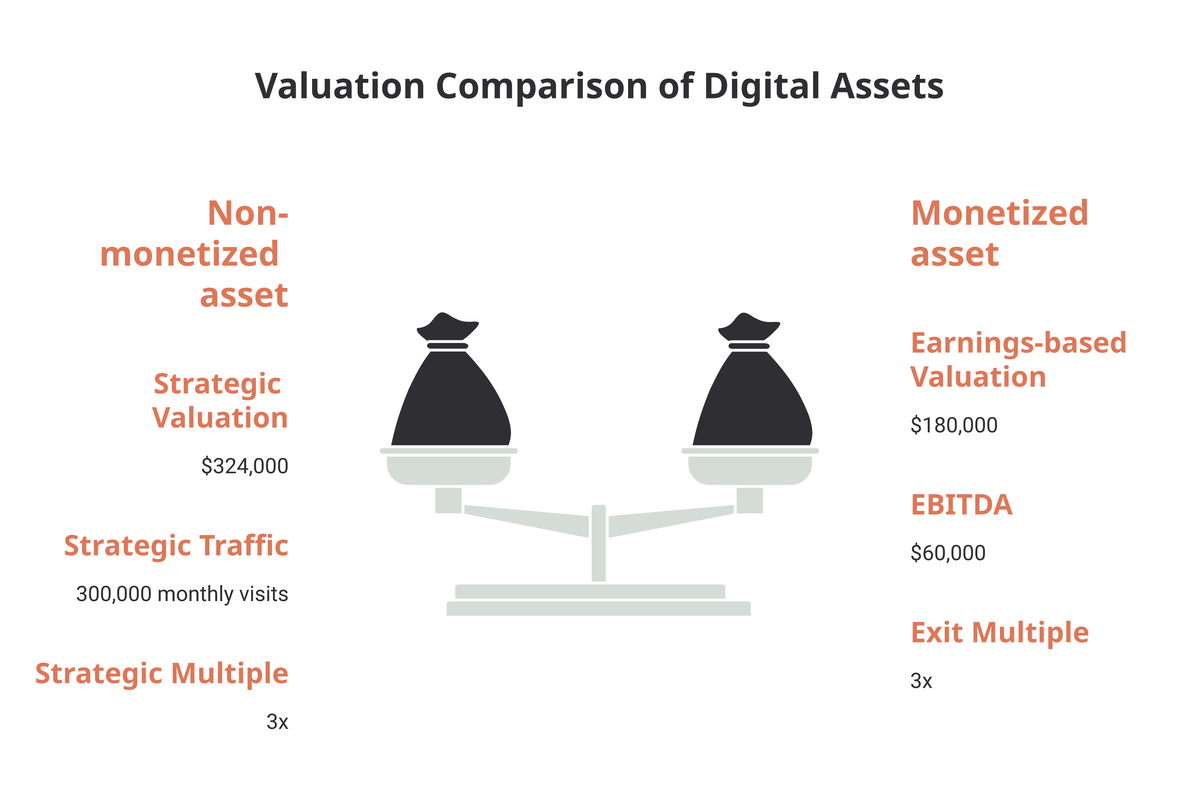 Valuation Comparison of Digital Assets

Non-monetized asset

Strategic Valuation

$324,000

Strategic Traffic

300,000 monthly visits

Strategic Multiple

3x

Monetized asset

Earnings-based Valuation

$180,000

EBITDA

$60,000

Exit Multiple

3x